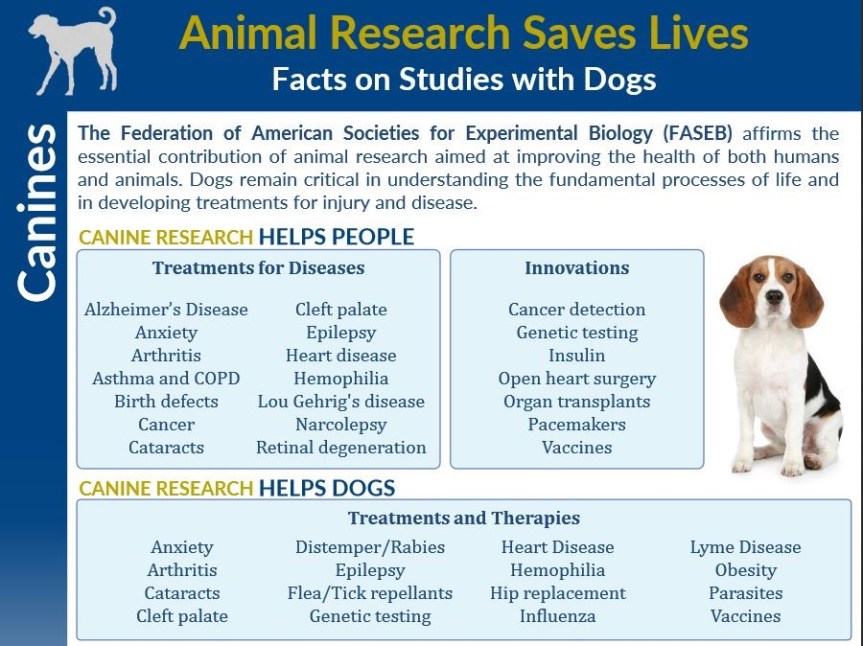 Animal Research Saves Lives
Facts on Studies with Dogs

Canines

The Federation of American Societies for Experimental Biology (FASEB) affirms the essential contribution of animal research aimed at improving the health of both humans and animals. Dogs remain critical in understanding the fundamental processes of life and in developing treatments for injury and disease.

CANINE RESEARCH HELPS PEOPLE

Treatments for Diseases

Alzheimer's Disease
Anxiety
Arthritis
Asthma and COPD
Birth defects
Cancer
Cataracts

Cleft palate
Epilepsy
Heart disease
Hemophilia
Lou Gehrig's disease
Narcolepsy
Retinal degeneration

Innovations

Cancer detection
Genetic testing
Insulin
Open heart surgery
Organ transplants
Pacemakers
Vaccines

CANINE RESEARCH HELPS DOGS

Treatments and Therapies

Anxiety
Arthritis
Cataracts
Cleft palate

Distemper/Rabies
Epilepsy
Flea/Tick repellants
Genetic testing

Heart Disease
Hemophilia
Hip replacement
Influenza

Lyme Disease
Obesity
Parasites
Vaccines